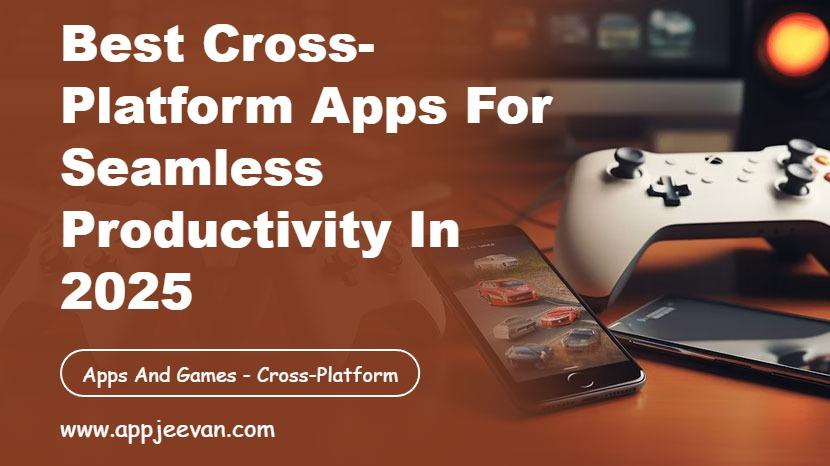 Best Cross-Platform Apps For Seamless Productivity In 2025

Apps And Games - Cross-Platform

www.appjeevan.com